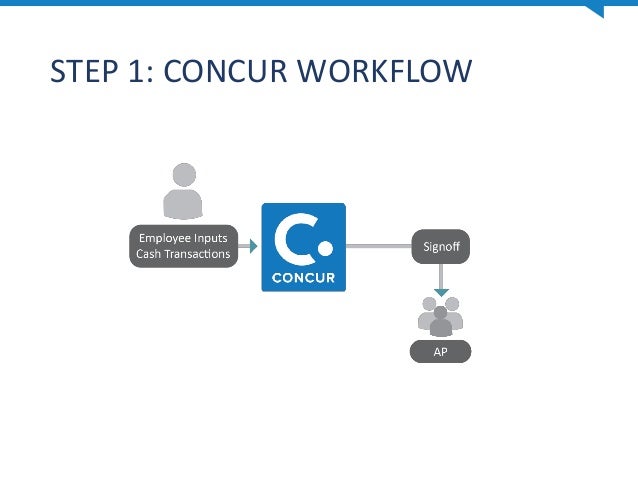 STEP 1: CONCUR WORKFLOW

Employee Inputs Cash Transactions

C.
CONCUR

Signoff

AP